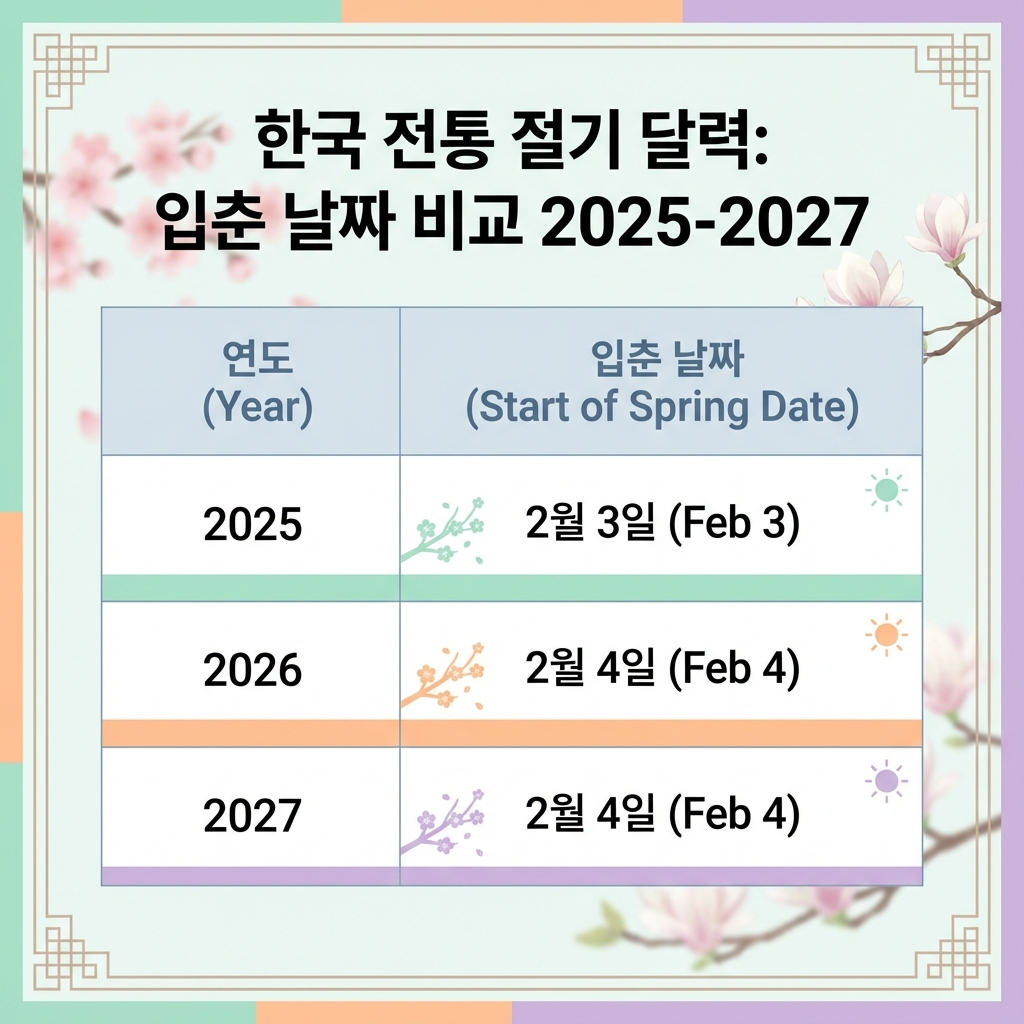 한국 전통 절기 달력:
입춘 날짜 비교 2025-2027

| 연도 (Year) | 입춘 날짜 (Start of Spring Date) |
|---|---|
| 2025 | 2월 3일 (Feb 3) |
| 2026 | 2월 4일 (Feb 4) |
| 2027 | 2월 4일 (Feb 4) |